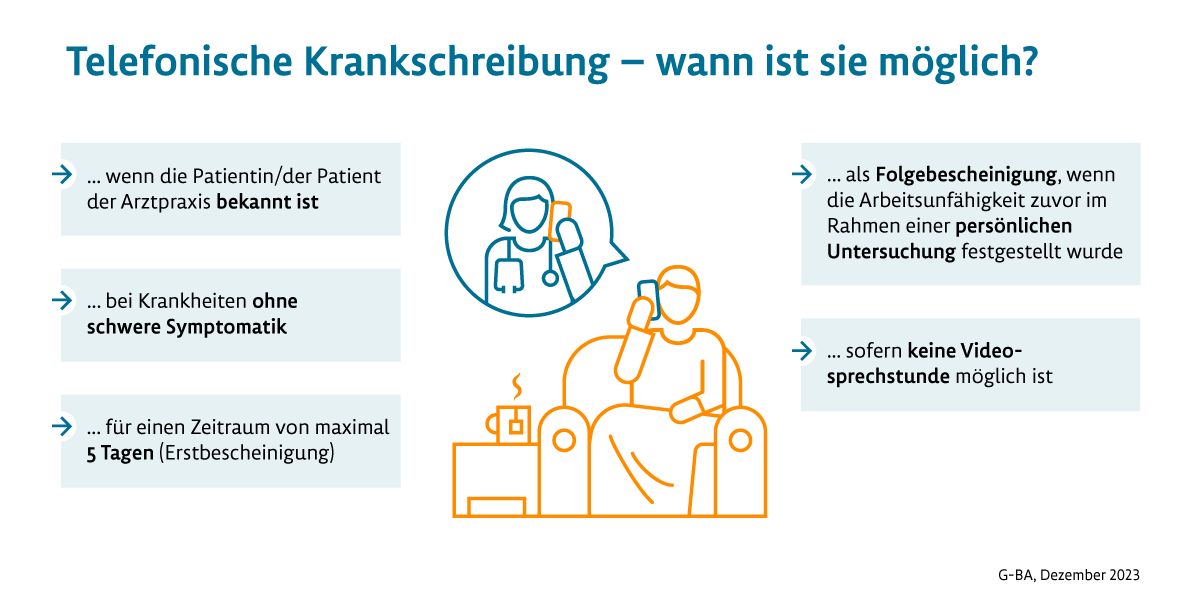 Telefonische Krankschreibung – wann ist sie möglich?

… wenn die Patientin/der Patient der Arztpraxis bekannt ist

… bei Krankheiten ohne schwere Symptomatik

… für einen Zeitraum von maximal 5 Tagen (Erstbescheinigung)

… als Folgebescheinigung, wenn die Arbeitsunfähigkeit zuvor im Rahmen einer persönlichen Untersuchung festgestellt wurde

… sofern keine Videosprechstunde möglich ist

G-BA, Dezember 2023